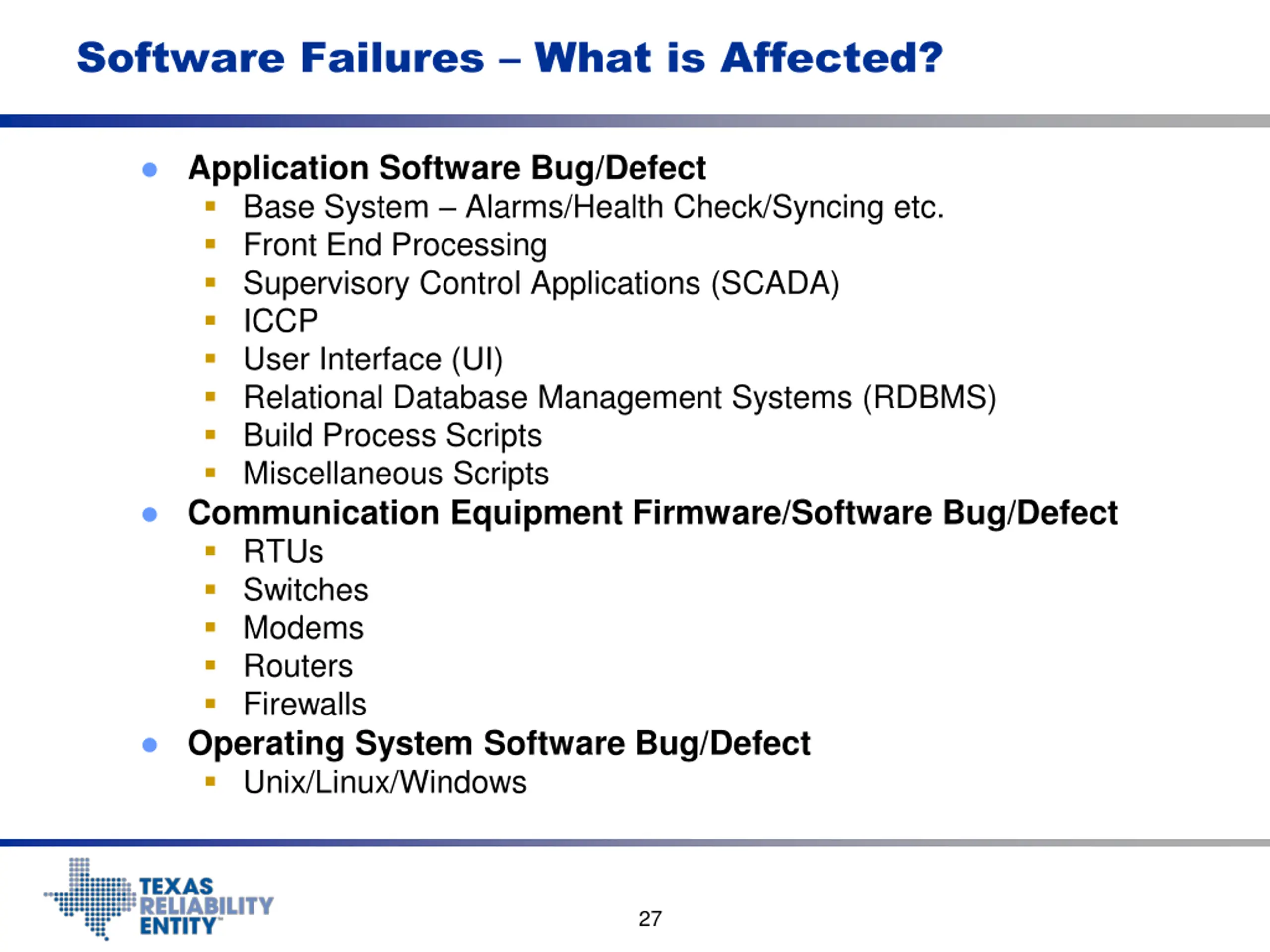 Software Failures – What is Affected?

- Application Software Bug/Defect
  - Base System – Alarms/Health Check/Syncing etc.
  - Front End Processing
  - Supervisory Control Applications (SCADA)
  - ICCP
  - User Interface (UI)
  - Relational Database Management Systems (RDBMS)
  - Build Process Scripts
  - Miscellaneous Scripts
- Communication Equipment Firmware/Software Bug/Defect
  - RTUs
  - Switches
  - Modems
  - Routers
  - Firewalls
- Operating System Software Bug/Defect
  - Unix/Linux/Windows

TEXAS RELIABILITY ENTITY

27